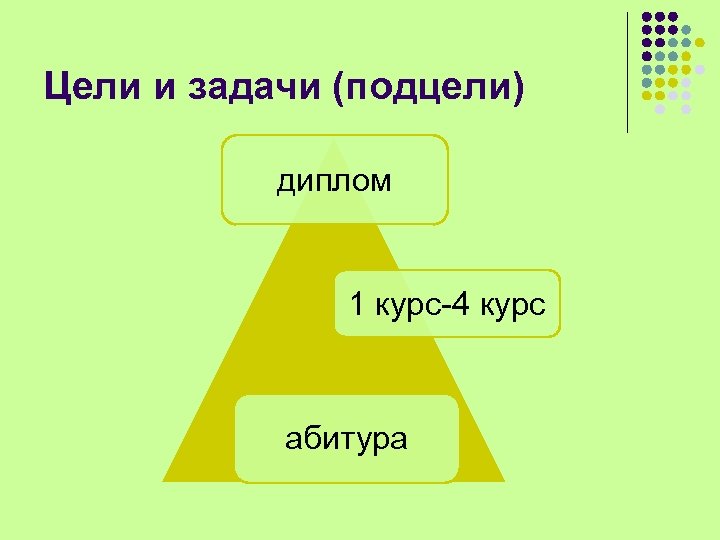 Цели и задачи (подцели)

диплом

1 курс-4 курс

абитура